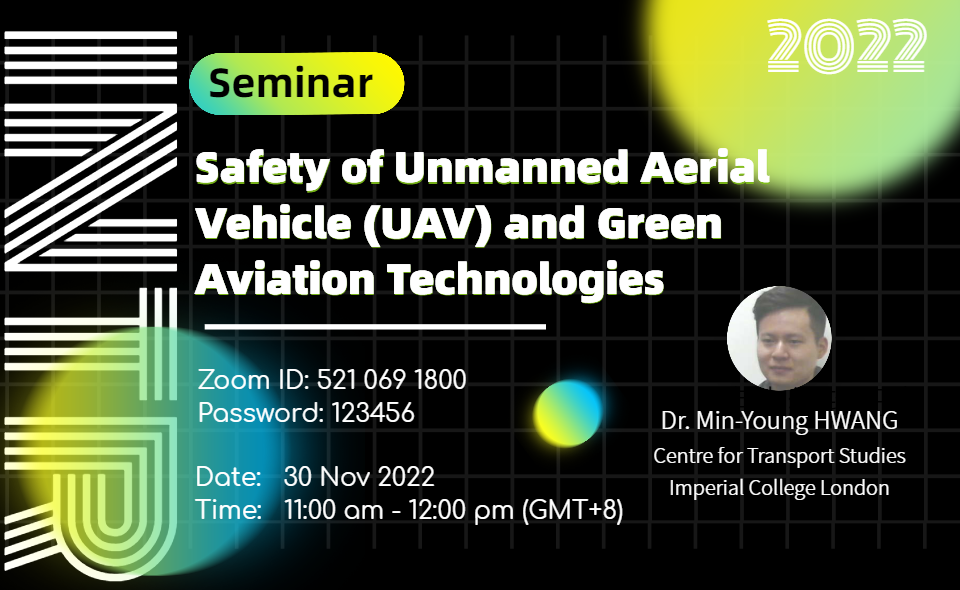 2022

Seminar

Safety of Unmanned Aerial Vehicle (UAV) and Green Aviation Technologies

Zoom ID: 521 069 1800
Password: 123456

Date: 30 Nov 2022
Time: 11:00 am - 12:00 pm (GMT+8)

Dr. Min-Young HWANG
Centre for Transport Studies
Imperial College London